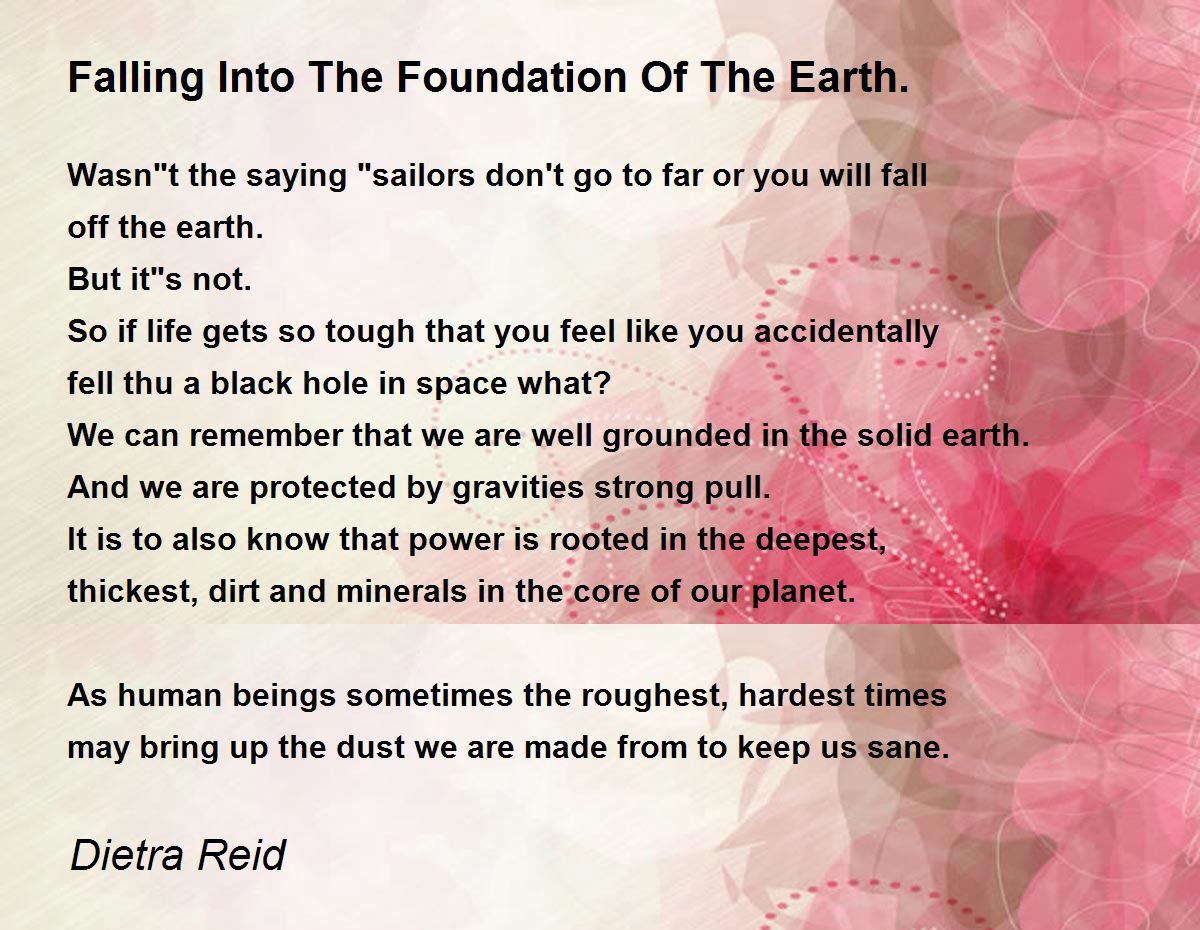 Falling Into The Foundation Of The Earth.

Wasn"t the saying "sailors don't go to far or you will fall
off the earth.
But it"s not.
So if life gets so tough that you feel like you accidentally
fell thu a black hole in space what?
We can remember that we are well grounded in the solid earth.
And we are protected by gravities strong pull.
It is to also know that power is rooted in the deepest,
thickest, dirt and minerals in the core of our planet.

As human beings sometimes the roughest, hardest times
may bring up the dust we are made from to keep us sane.

Dietra Reid